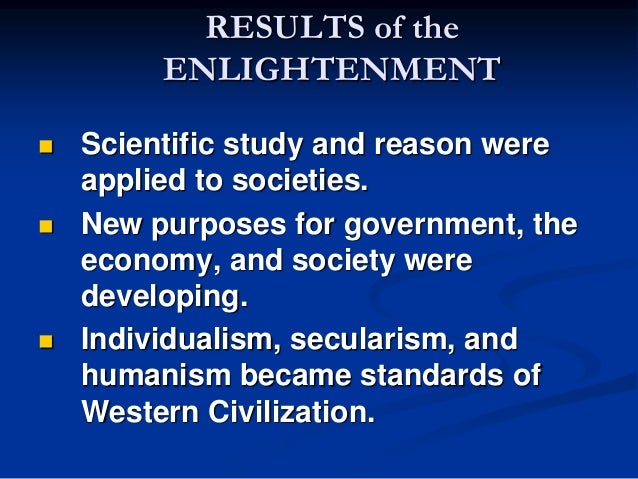 RESULTS of the ENLIGHTENMENT

- Scientific study and reason were applied to societies.
- New purposes for government, the economy, and society were developing.
- Individualism, secularism, and humanism became standards of Western Civilization.